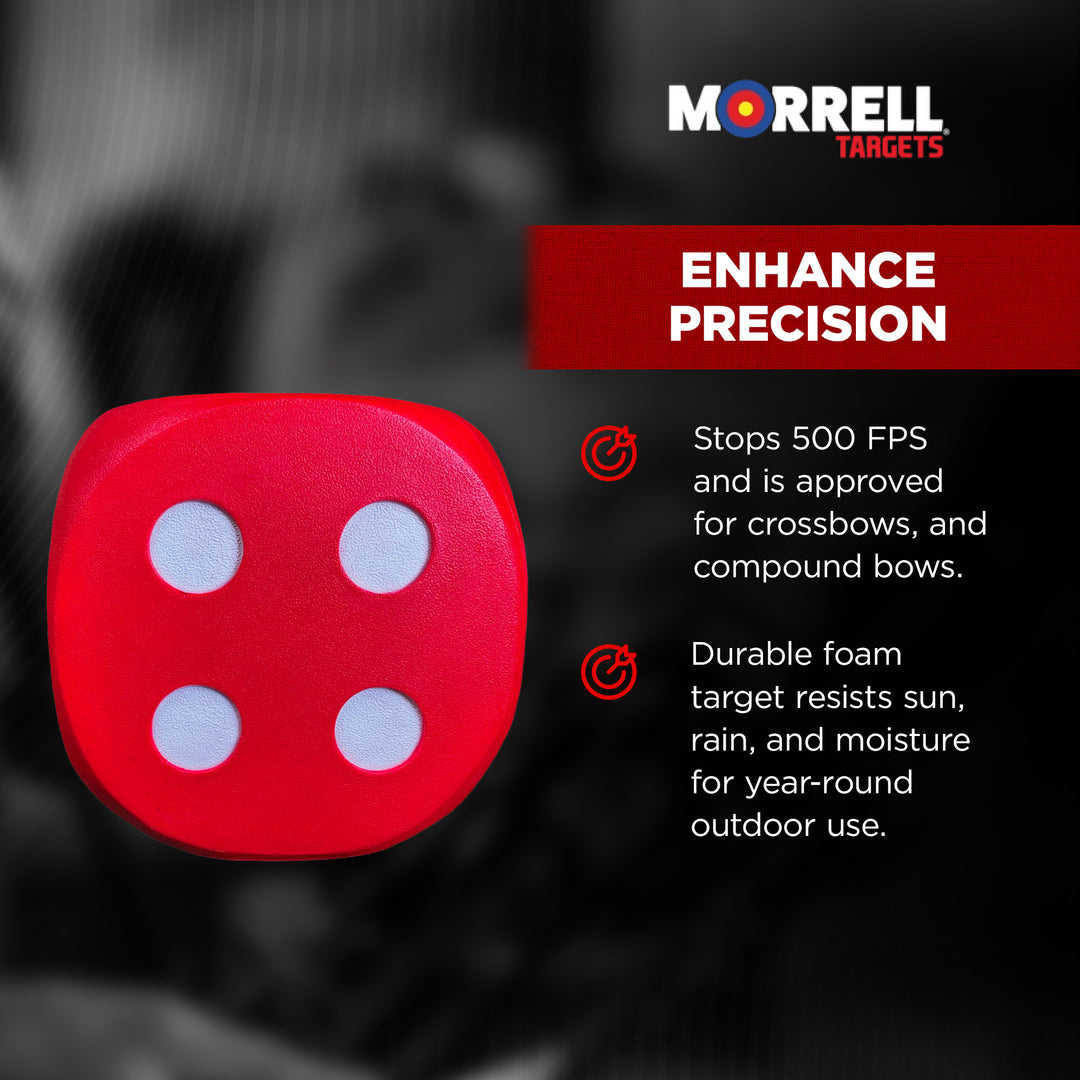 MORRELL
TARGETS

ENHANCE PRECISION

Stops 500 FPS and is approved for crossbows, and compound bows.

Durable foam target resists sun, rain, and moisture for year-round outdoor use.